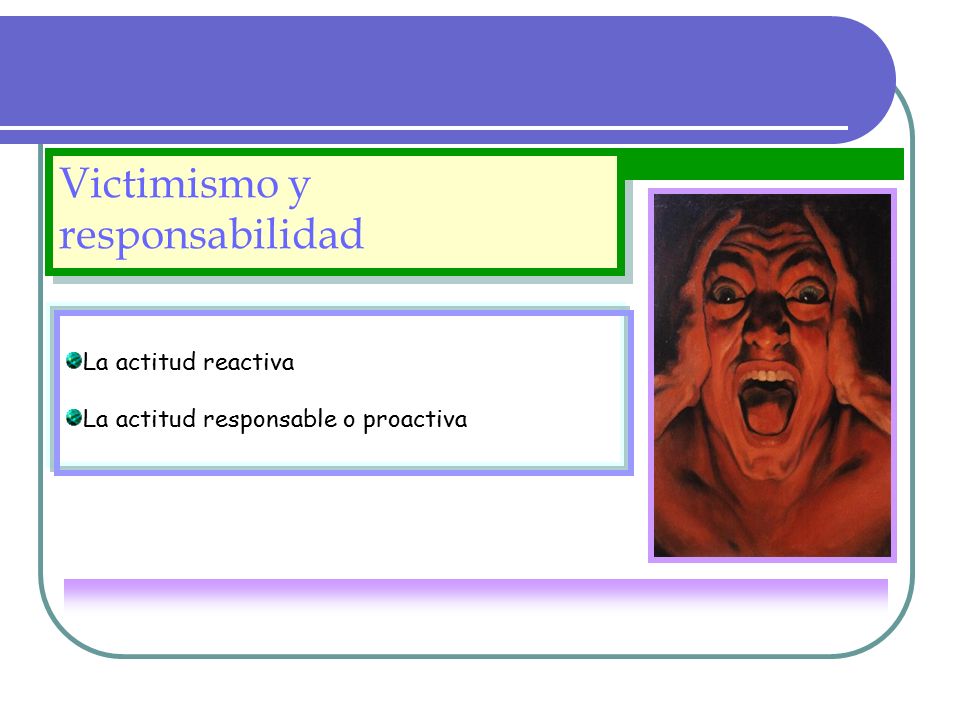 Victimismo y responsabilidad

La actitud reactiva

La actitud responsable o proactiva